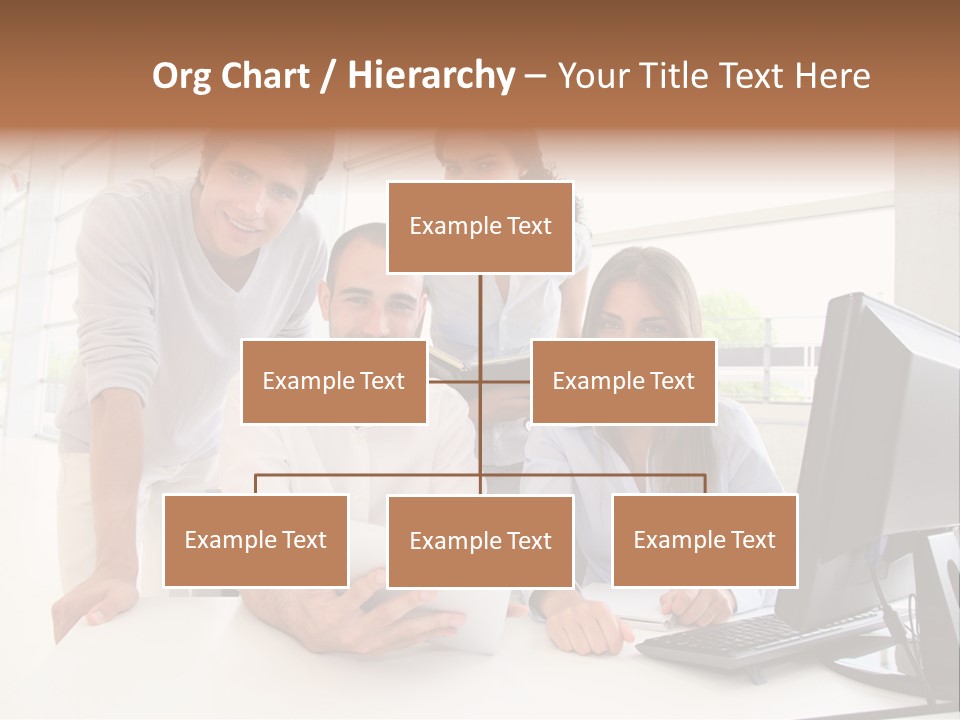 Org Chart / Hierarchy – Your Title Text Here

Example Text

Example Text

Example Text

Example Text

Example Text

Example Text